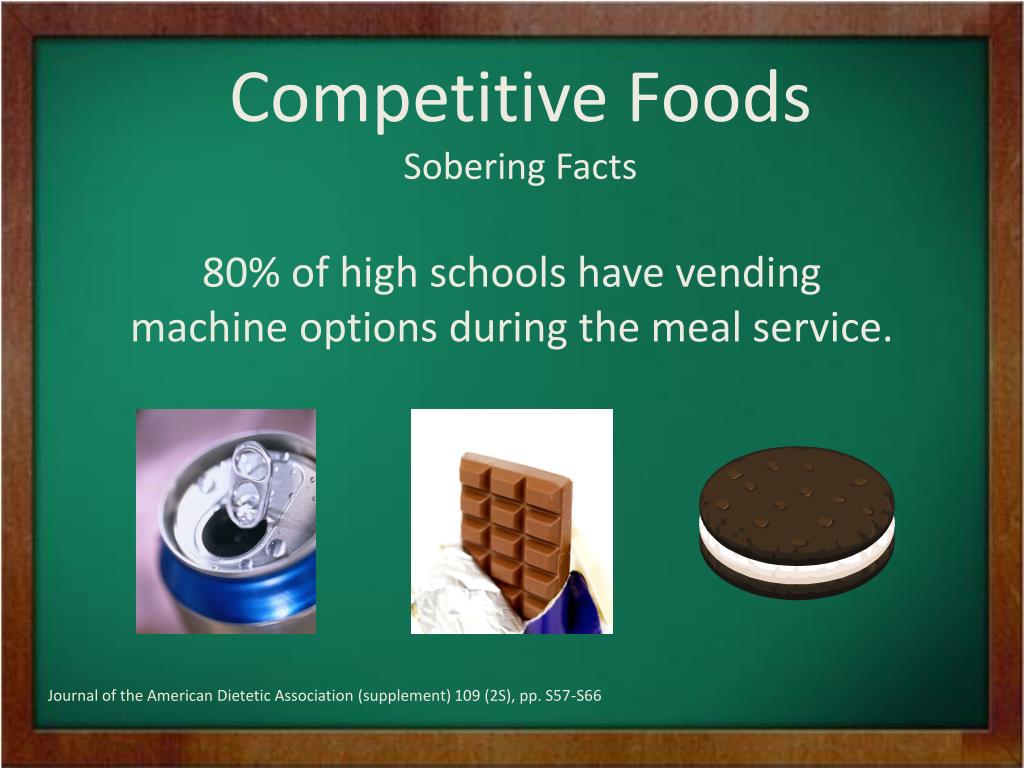 Competitive Foods
Sobering Facts

80% of high schools have vending machine options during the meal service.

Journal of the American Dietetic Association (supplement) 109 (2S), pp. S57-S66